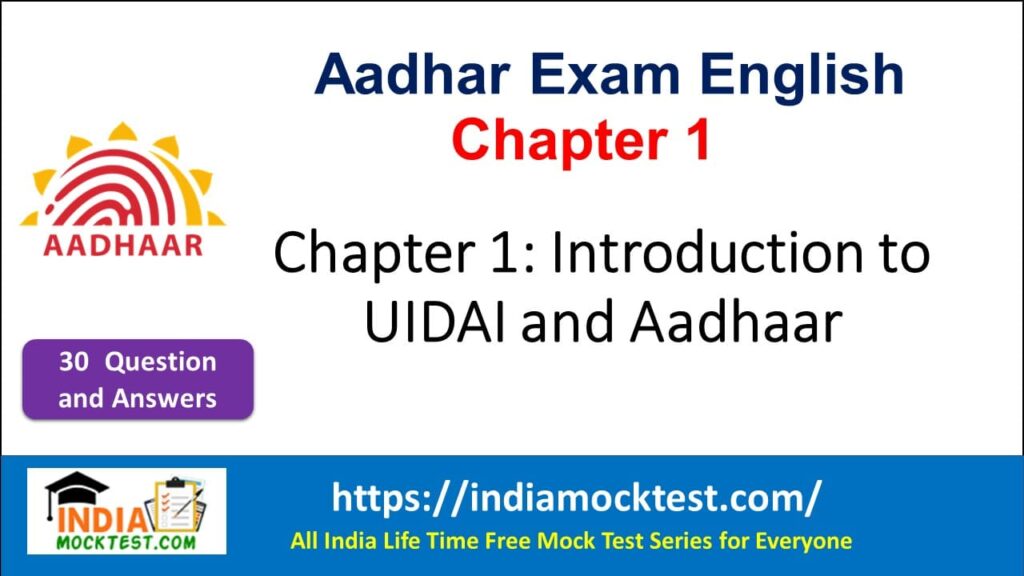 Aadhar Exam English
Chapter 1

AADHAAR

Chapter 1: Introduction to UIDAI and Aadhaar

30 Question and Answers

INDIA MOCKTEST.COM

https://indiamocktest.com/
All India Life Time Free Mock Test Series for Everyone